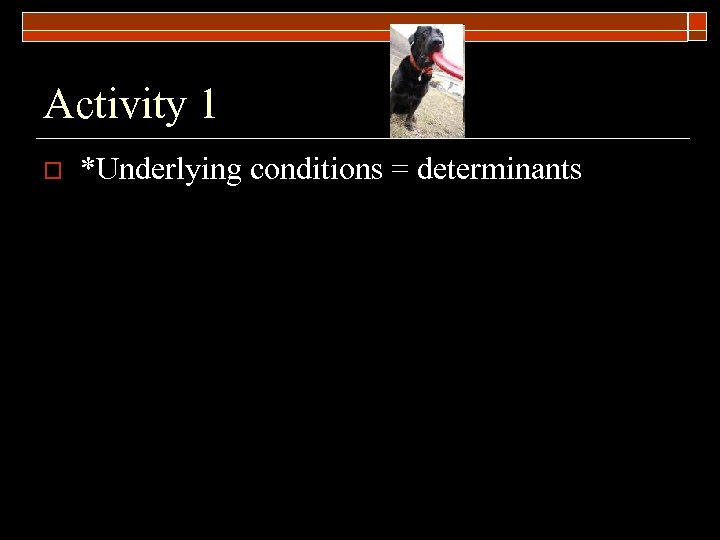 Activity 1

*Underlying conditions = determinants